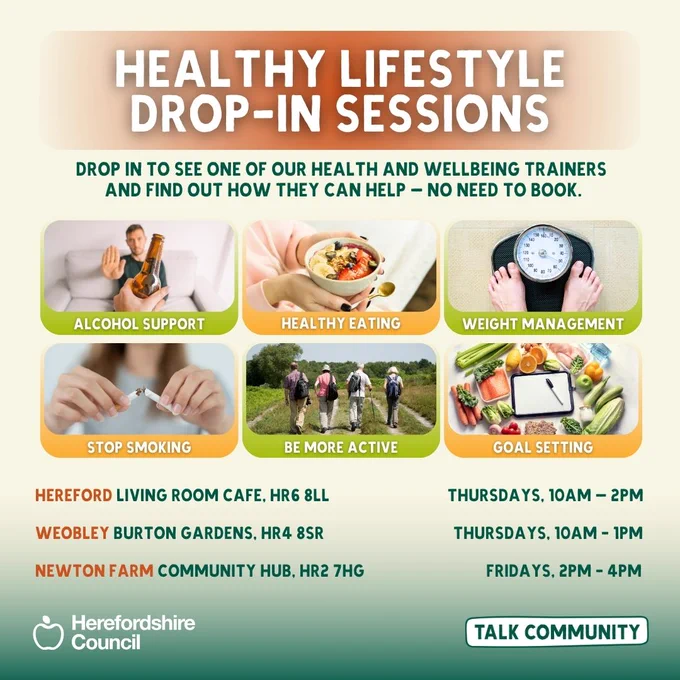 HEALTHY LIFESTYLE DROP-IN SESSIONS

DROP IN TO SEE ONE OF OUR HEALTH AND WELLBEING TRAINERS AND FIND OUT HOW THEY CAN HELP – NO NEED TO BOOK.

ALCOHOL SUPPORT

HEALTHY EATING

WEIGHT MANAGEMENT

STOP SMOKING

BE MORE ACTIVE

GOAL SETTING

HEREFORD LIVING ROOM CAFE, HR6 8LL
THURSDAYS, 10AM – 2PM

WEOBLEY BURTON GARDENS, HR4 8SR
THURSDAYS, 10AM - 1PM

NEWTON FARM COMMUNITY HUB, HR2 7HG
FRIDAYS, 2PM - 4PM

Herefordshire Council

TALK COMMUNITY